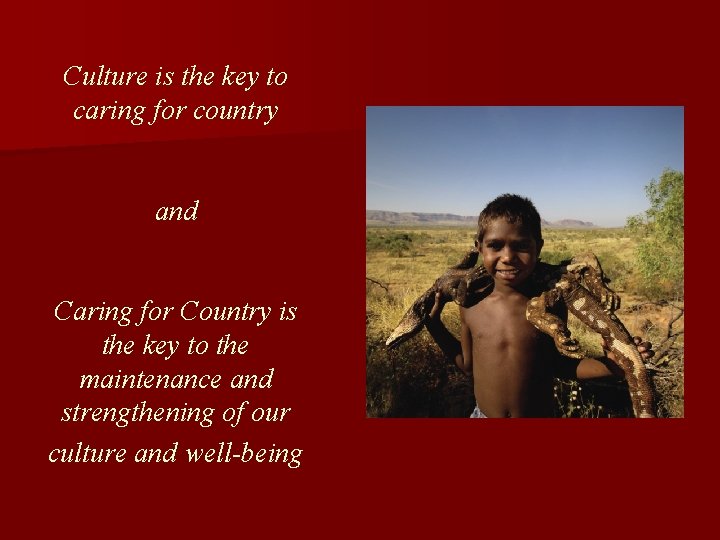 Culture is the key to caring for country

and

Caring for Country is the key to the maintenance and strengthening of our culture and well-being